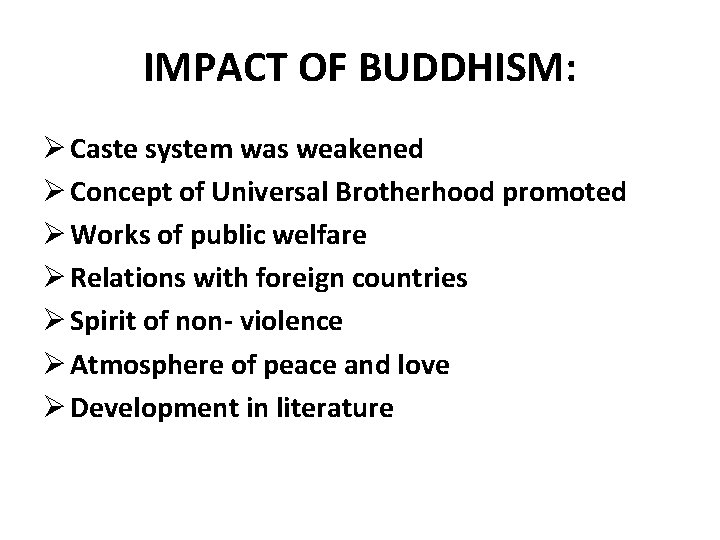 IMPACT OF BUDDHISM:

➢ Caste system was weakened
➢ Concept of Universal Brotherhood promoted
➢ Works of public welfare
➢ Relations with foreign countries
➢ Spirit of non- violence
➢ Atmosphere of peace and love
➢ Development in literature